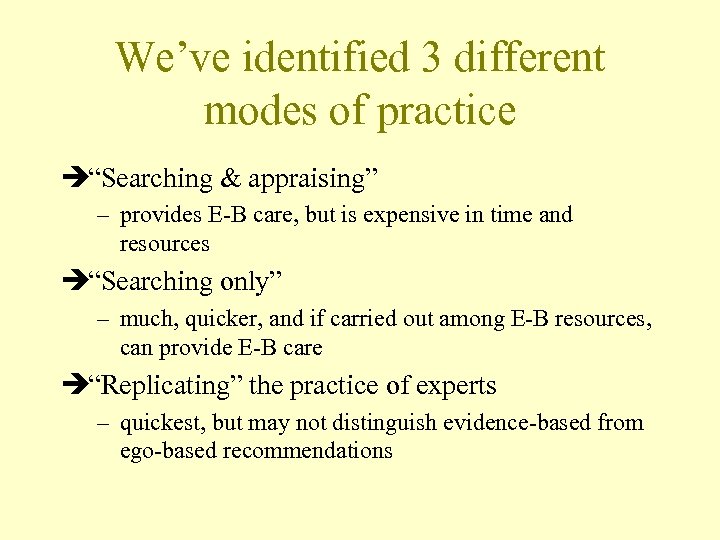 We've identified 3 different modes of practice

➔"Searching & appraising"

– provides E-B care, but is expensive in time and resources

➔"Searching only"

– much, quicker, and if carried out among E-B resources, can provide E-B care

➔"Replicating" the practice of experts

– quickest, but may not distinguish evidence-based from ego-based recommendations